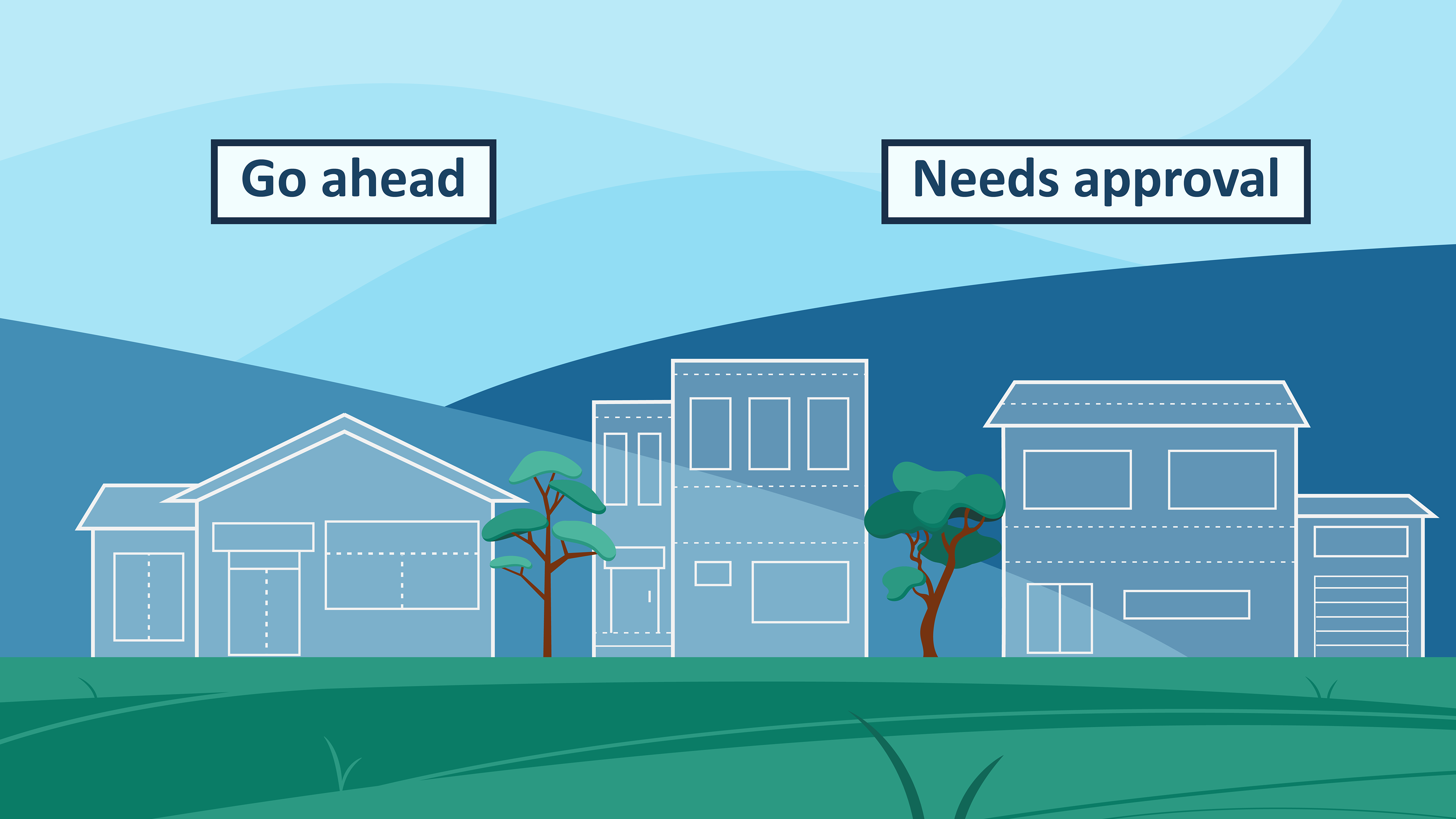 Go ahead

Needs approval